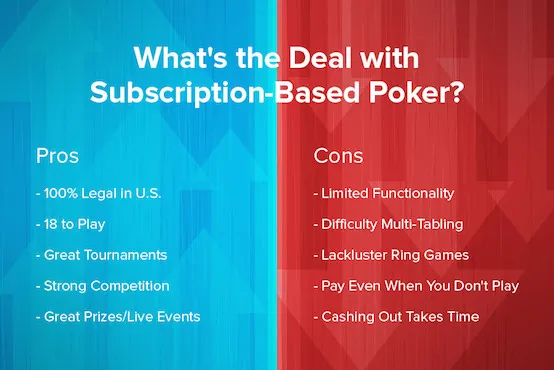 What's the Deal with Subscription-Based Poker?

Pros

- 100% Legal in U.S.

- 18 to Play

- Great Tournaments

- Strong Competition

- Great Prizes/Live Events

Cons

- Limited Functionality

- Difficulty Multi-Tabling

- Lackluster Ring Games

- Pay Even When You Don't Play

- Cashing Out Takes Time